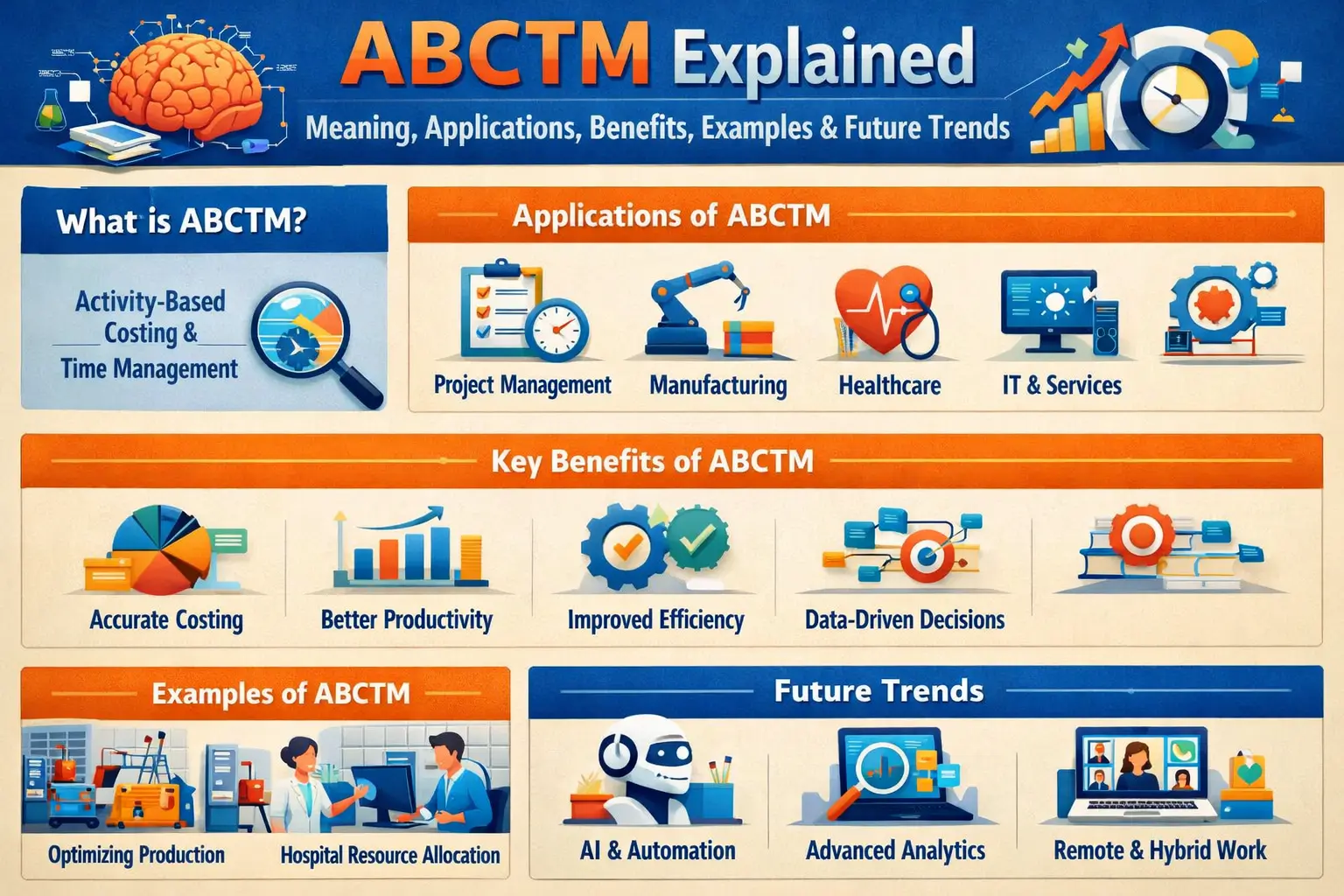 ABCTM Explained

Meaning, Applications, Benefits, Examples & Future Trends

What is ABCTM?

Activity-Based Costing & Time Management

Applications of ABCTM

Project Management

Manufacturing

Healthcare

IT & Services

Key Benefits of ABCTM

Accurate Costing

Better Productivity

Improved Efficiency

Data-Driven Decisions

Examples of ABCTM

Optimizing Production

Hospital Resource Allocation

Future Trends

AI & Automation

Advanced Analytics

Remote & Hybrid Work